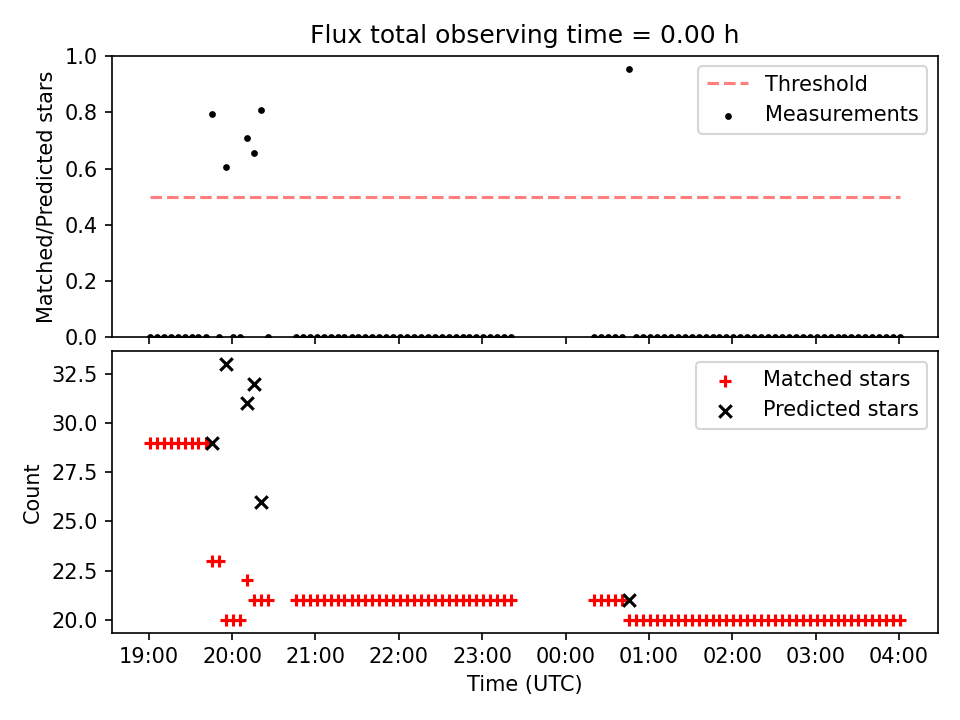 Flux total observing time = 0.00 h

Matched/Predicted stars

1.0
0.8
0.6
0.4
0.2
0.0

Threshold
Measurements

Count

32.5
30.0
27.5
25.0
22.5
20.0

Matched stars
Predicted stars

19:00 20:00 21:00 22:00 23:00 00:00 01:00 02:00 03:00 04:00

Time (UTC)